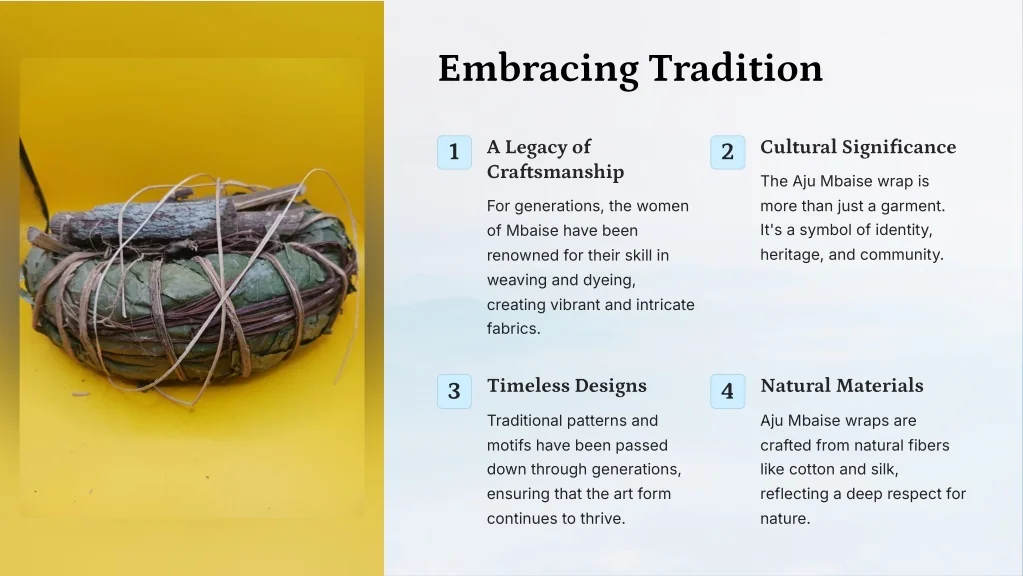 Embracing Tradition

1

A Legacy of Craftsmanship

For generations, the women of Mbaise have been renowned for their skill in weaving and dyeing, creating vibrant and intricate fabrics.

2

Cultural Significance

The Aju Mbaise wrap is more than just a garment. It's a symbol of identity, heritage, and community.

3

Timeless Designs

Traditional patterns and motifs have been passed down through generations, ensuring that the art form continues to thrive.

4

Natural Materials

Aju Mbaise wraps are crafted from natural fibers like cotton and silk, reflecting a deep respect for nature.